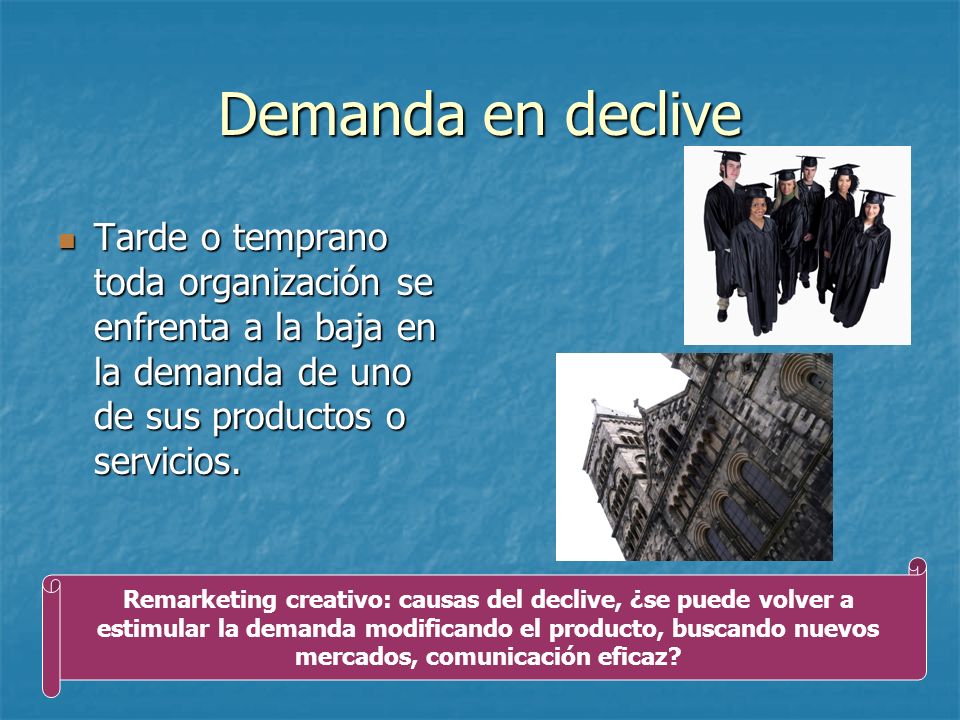 Demanda en declive

Tarde o temprano toda organización se enfrenta a la baja en la demanda de uno de sus productos o servicios.

Remarketing creativo: causas del declive, ¿se puede volver a estimular la demanda modificando el producto, buscando nuevos mercados, comunicación eficaz?